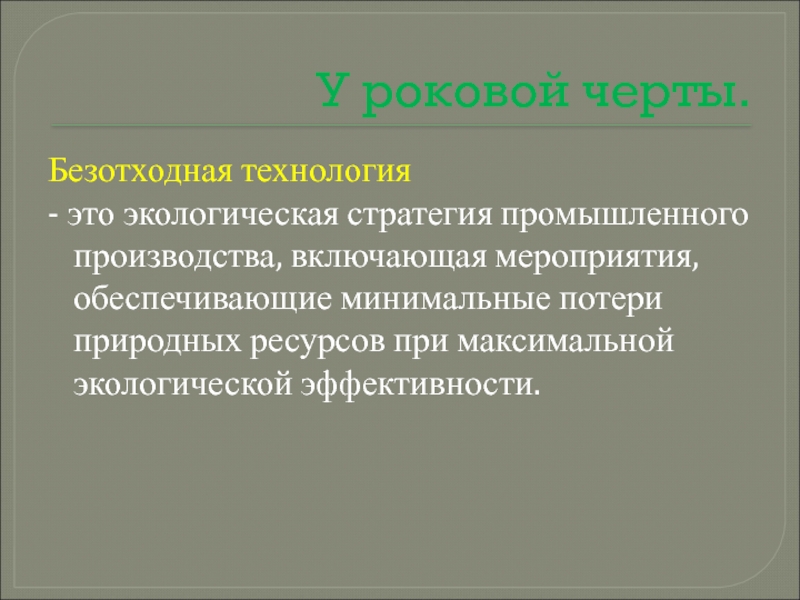 У роковой черты.

Безотходная технология

- это экологическая стратегия промышленного производства, включающая мероприятия, обеспечивающие минимальные потери природных ресурсов при максимальной экологической эффективности.